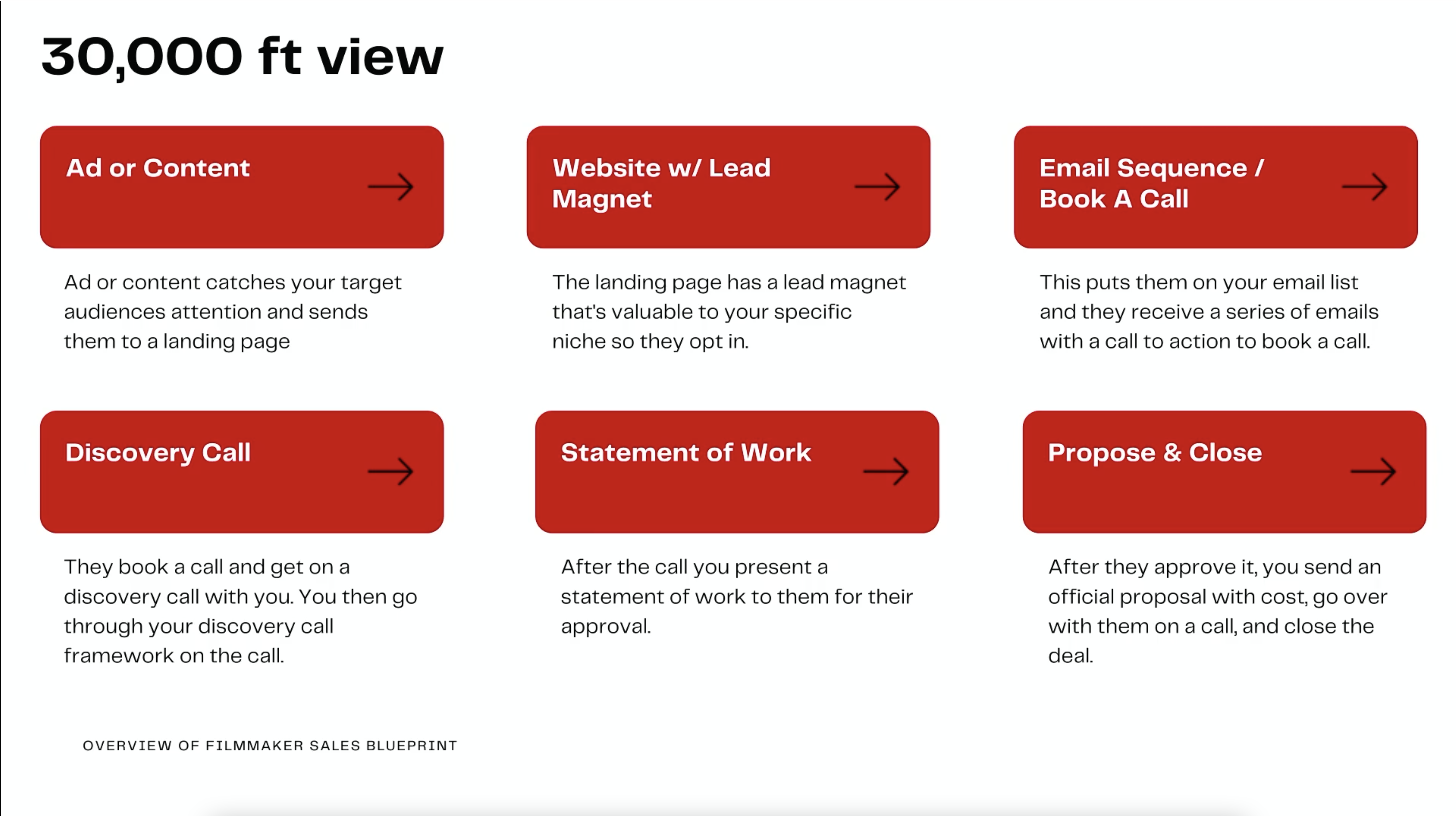 30,000 ft view

Ad or Content

Ad or content catches your target audiences attention and sends them to a landing page

Website w/ Lead Magnet

The landing page has a lead magnet that's valuable to your specific niche so they opt in.

Email Sequence / Book A Call

This puts them on your email list and they receive a series of emails with a call to action to book a call.

Discovery Call

They book a call and get on a discovery call with you. You then go through your discovery call framework on the call.

Statement of Work

After the call you present a statement of work to them for their approval.

Propose & Close

After they approve it, you send an official proposal with cost, go over with them on a call, and close the deal.

OVERVIEW OF FILMMAKER SALES BLUEPRINT